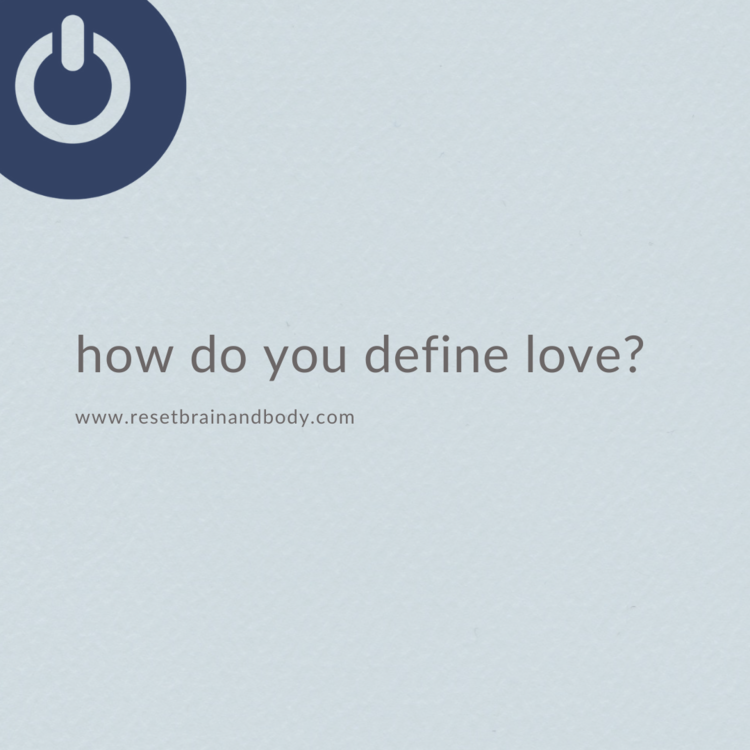 how do you define love?

www.resetbrainandbody.com